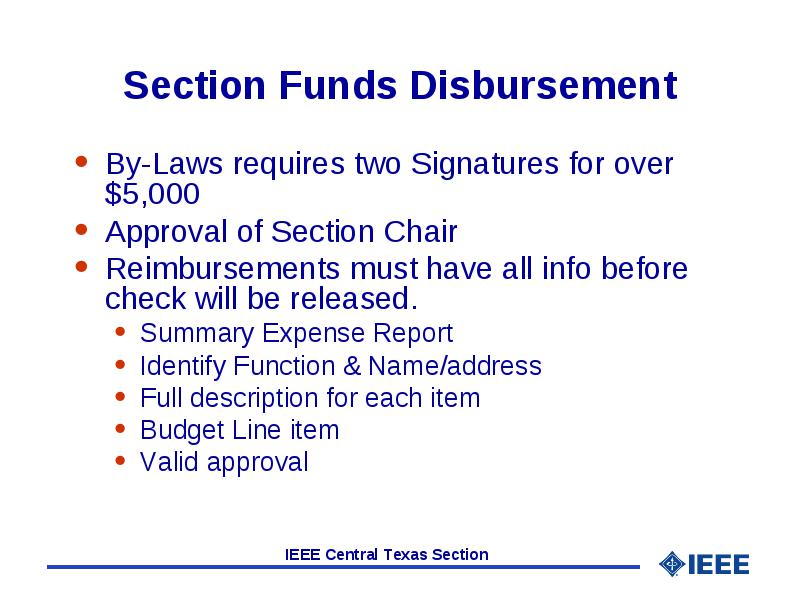 Section Funds Disbursement

- By-Laws requires two Signatures for over \$5,000
- Approval of Section Chair
- Reimbursements must have all info before check will be released.
  - Summary Expense Report
  - Identify Function & Name/address
  - Full description for each item
  - Budget Line item
  - Valid approval

IEEE Central Texas Section

IEEE